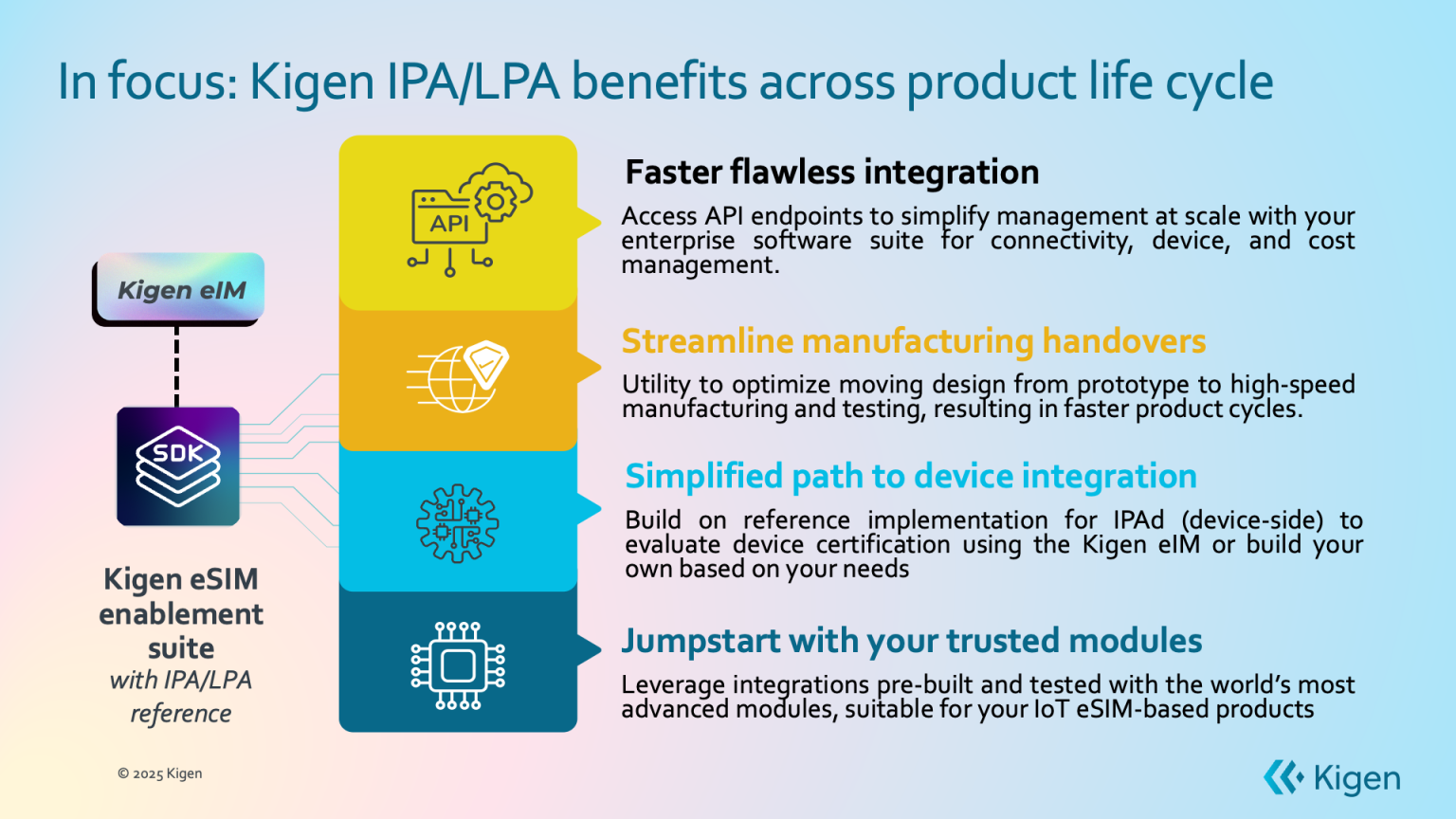 In focus: Kigen IPA/LPA benefits across product life cycle

Kigen eIM

SDK

Kigen eSIM enablement suite
with IPA/LPA reference

API

Faster flawless integration

Access API endpoints to simplify management at scale with your enterprise software suite for connectivity, device, and cost management.

Streamline manufacturing handovers

Utility to optimize moving design from prototype to high-speed manufacturing and testing, resulting in faster product cycles.

Simplified path to device integration

Build on reference implementation for IPAd (device-side) to evaluate device certification using the Kigen eIM or build your own based on your needs

Jumpstart with your trusted modules

Leverage integrations pre-built and tested with the world's most advanced modules, suitable for your IoT eSIM-based products

© 2025 Kigen

Kigen